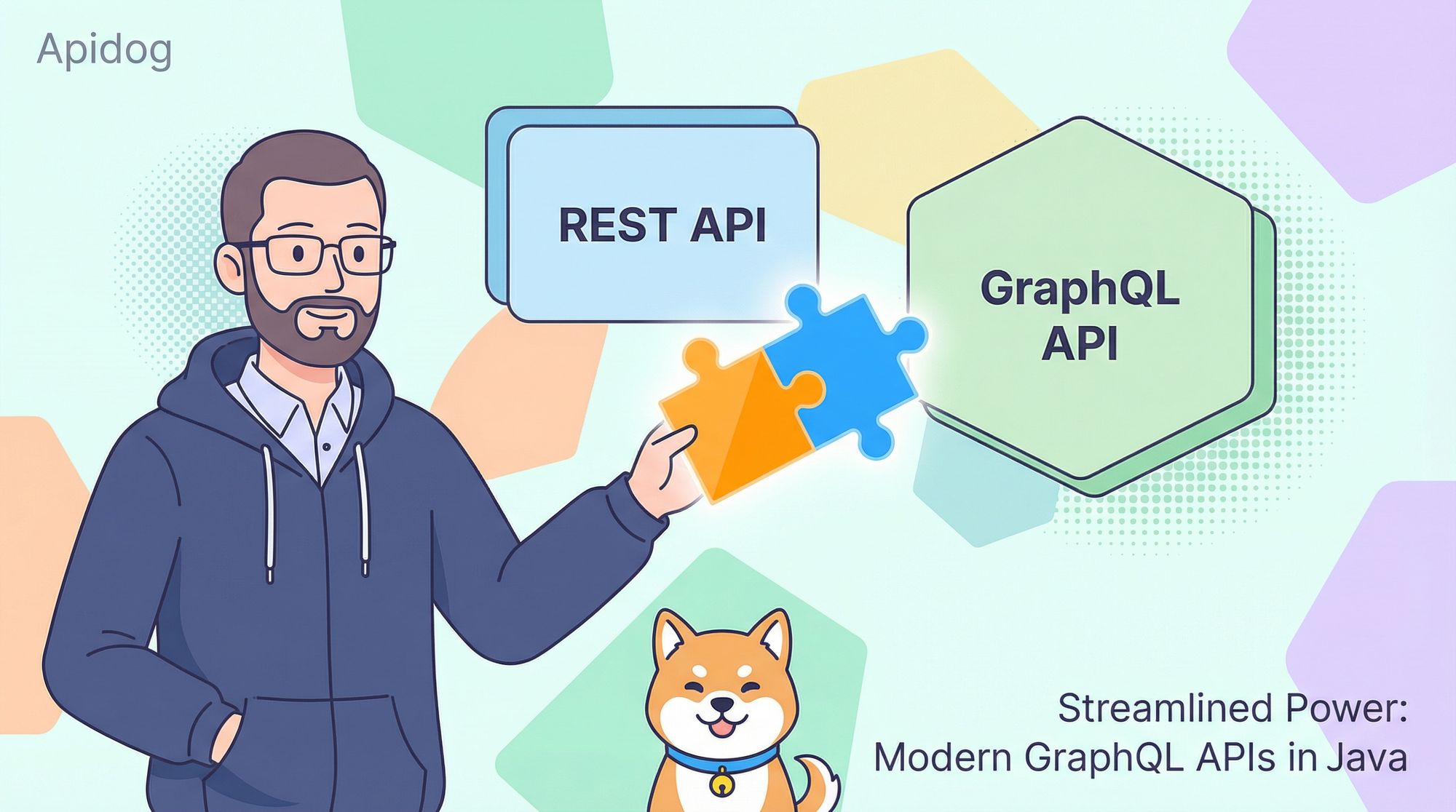 Apidog

REST API

GraphQL API

Streamlined Power: Modern GraphQL APIs in Java